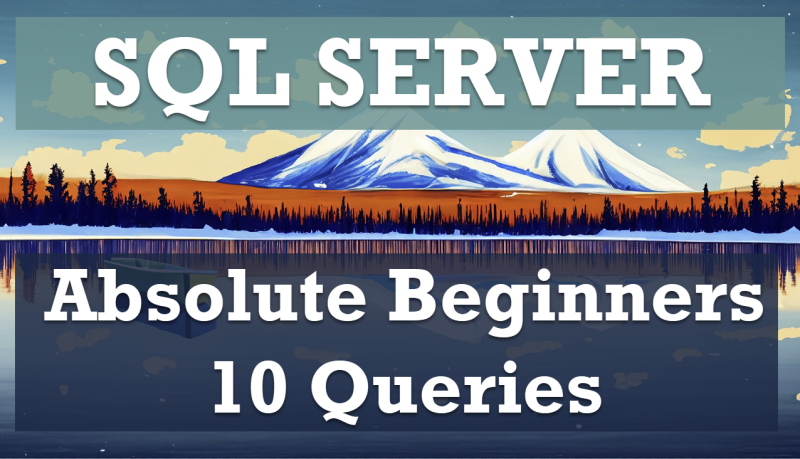 SQL SERVER

Absolute Beginners
10 Queries